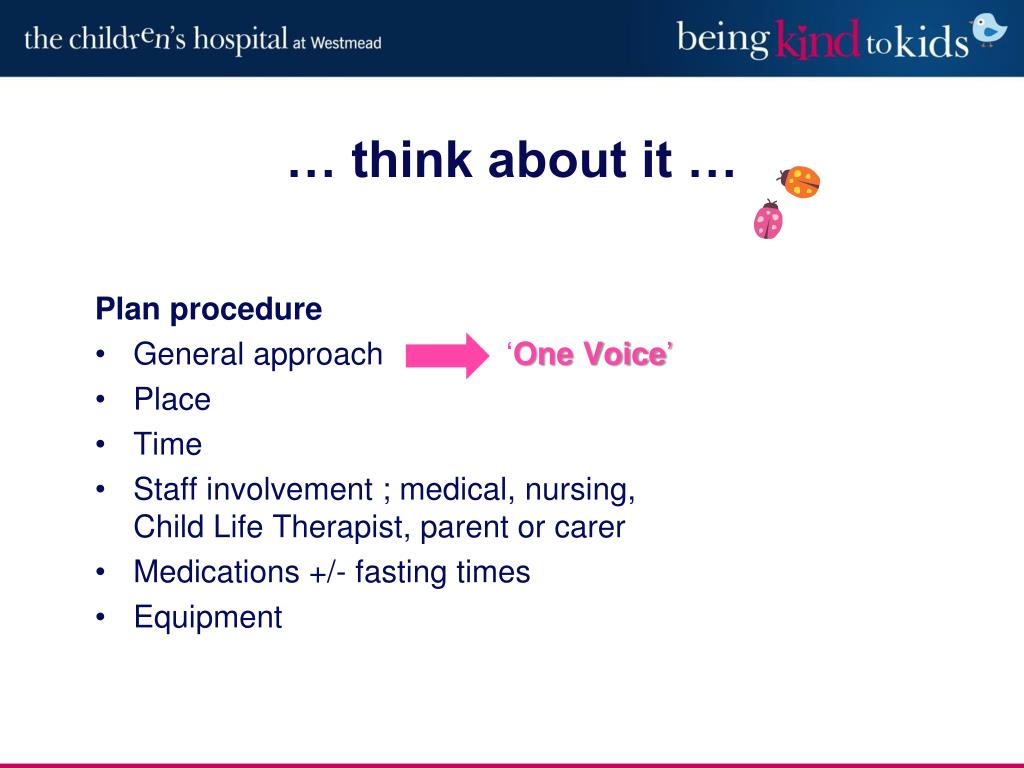 the children's hospital at Westmead

being kind to kids

… think about it …

Plan procedure
• General approach ‘One Voice’
• Place
• Time
• Staff involvement ; medical, nursing, Child Life Therapist, parent or carer
• Medications +/- fasting times
• Equipment